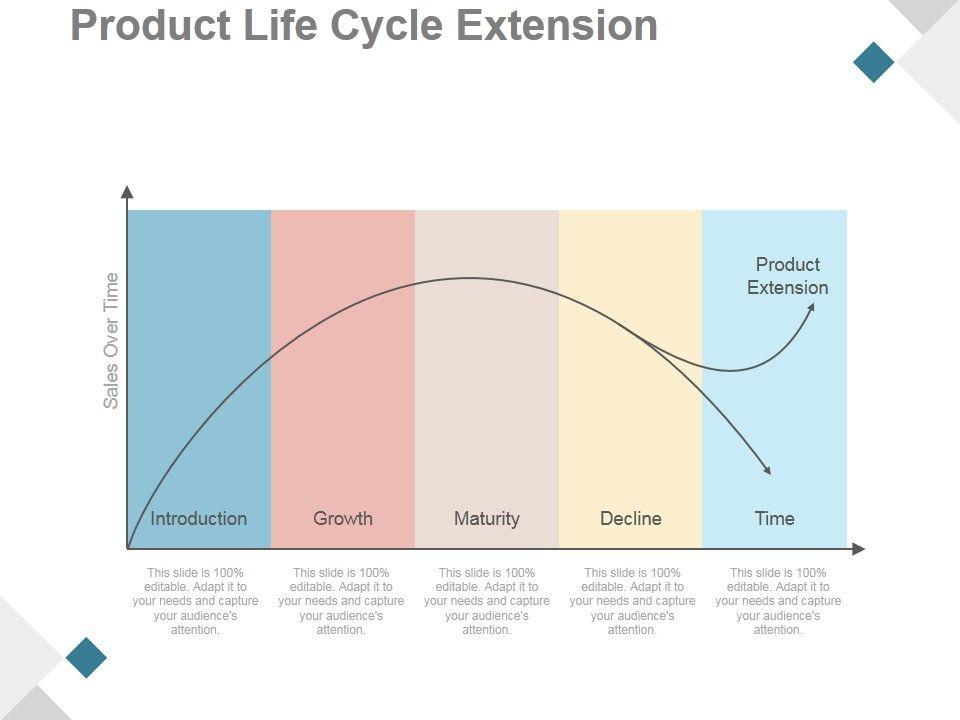 Product Life Cycle Extension

Sales Over Time

Product Extension

Introduction

Growth

Maturity

Decline

Time

This slide is 100% editable. Adapt it to your needs and capture your audience's attention.

This slide is 100% editable. Adapt it to your needs and capture your audience's attention.

This slide is 100% editable. Adapt it to your needs and capture your audience's attention.

This slide is 100% editable. Adapt it to your needs and capture your audience's attention.

This slide is 100% editable. Adapt it to your needs and capture your audience's attention.